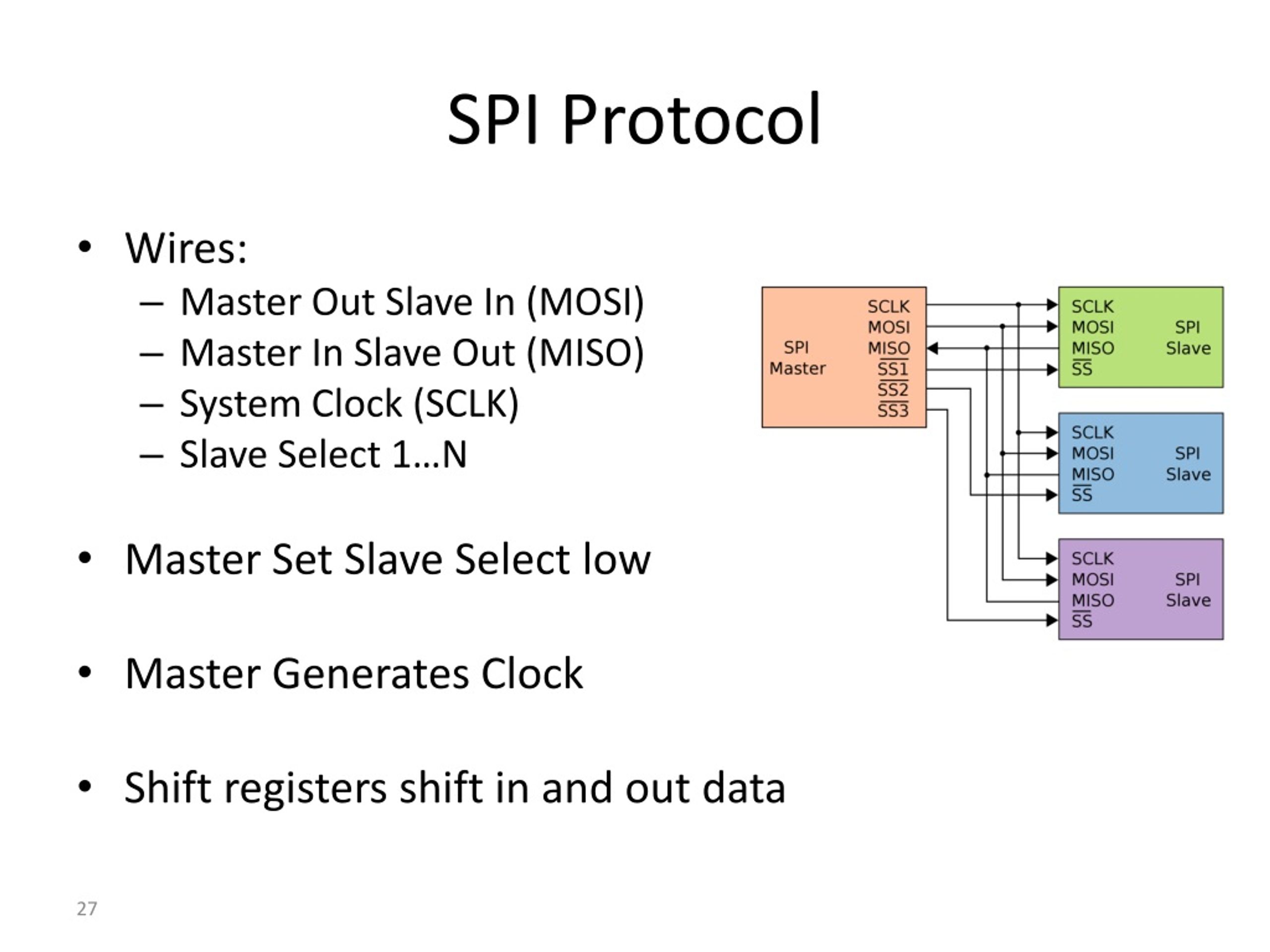 SPI Protocol

• Wires:
– Master Out Slave In (MOSI)
– Master In Slave Out (MISO)
– System Clock (SCLK)
– Slave Select 1…N

• Master Set Slave Select low

• Master Generates Clock

• Shift registers shift in and out data

SPI Master
SCLK
MOSI
MISO
$\overline{SS1}$
$\overline{SS2}$
$\overline{SS3}$

SCLK
MOSI
MISO
$\overline{SS}$
SPI Slave

SCLK
MOSI
MISO
$\overline{SS}$
SPI Slave

SCLK
MOSI
MISO
$\overline{SS}$
SPI Slave

27